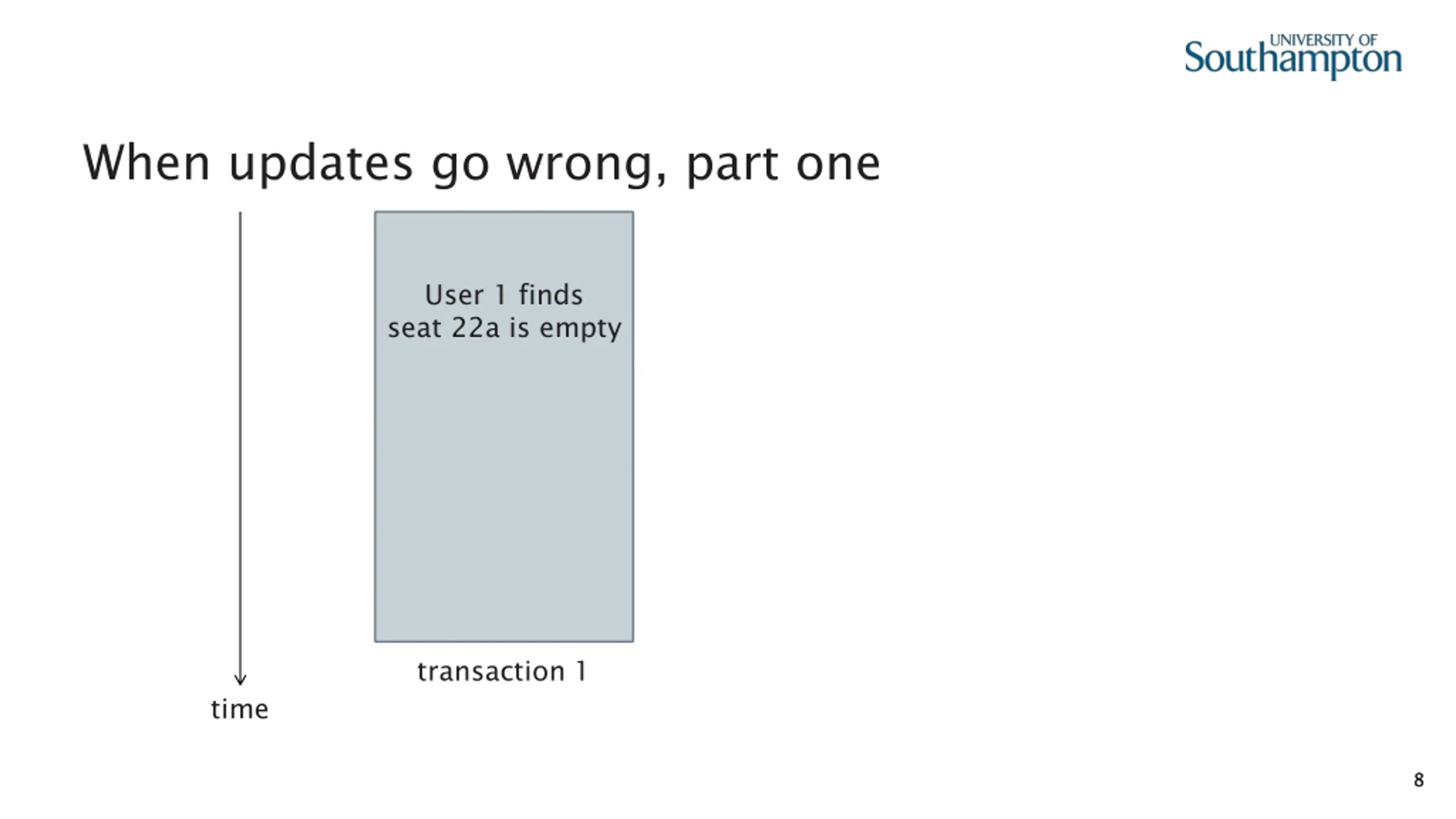 UNIVERSITY OF
Southampton

When updates go wrong, part one

User 1 finds seat 22a is empty

transaction 1

time

8